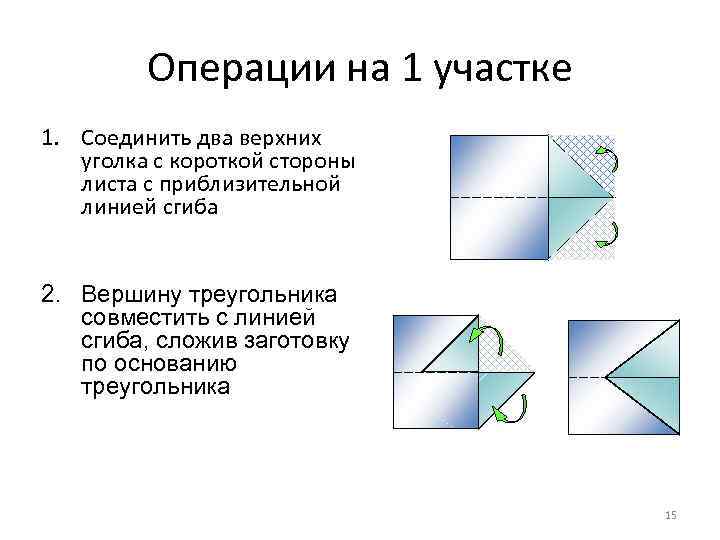 Операции на 1 участке

1. Соединить два верхних уголка с короткой стороны листа с приблизительной линией сгиба

2. Вершину треугольника совместить с линией сгиба, сложив заготовку по основанию треугольника

15